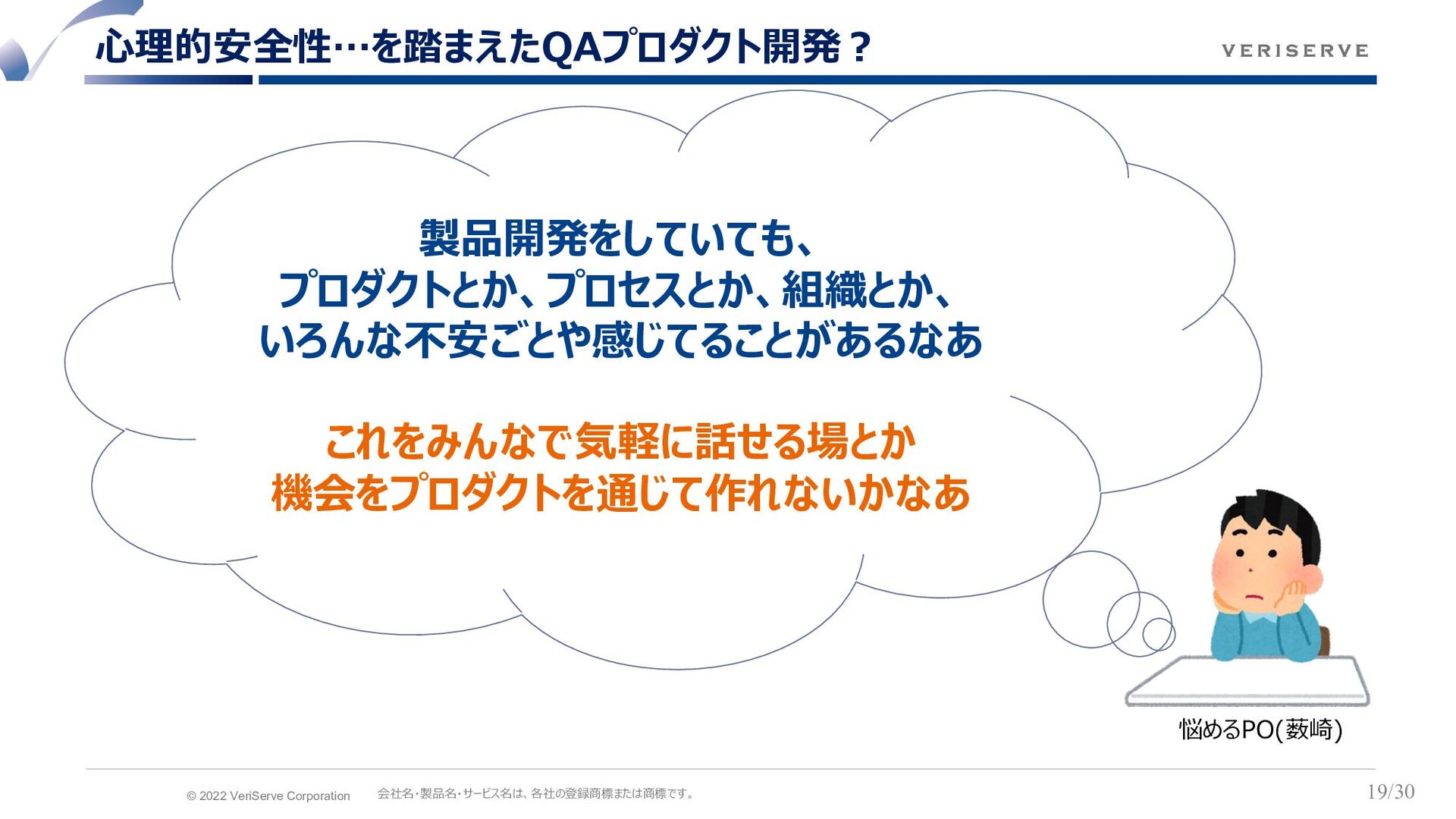 心理的安全性…を踏まえたQAプロダクト開発？

VERISERVE

製品開発をしていても、
プロダクトとか、プロセスとか、組織とか、
いろんな不安ごとや感じてることがあるなあ

これをみんなで気軽に話せる場とか
機会をプロダクトを通じて作れないかなあ

悩めるPO(薮崎)

© 2022 VeriServe Corporation　会社名･製品名･サービス名は、各社の登録商標または商標です。

19/30